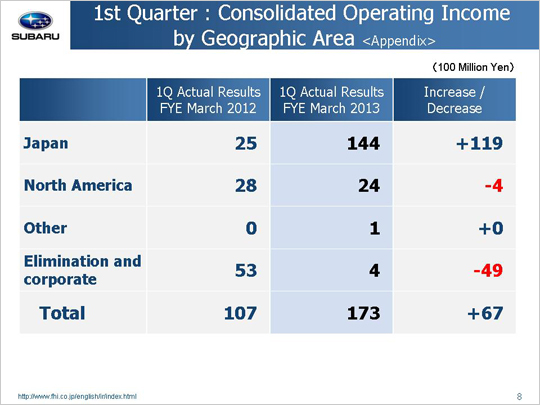 SUBARU

1st Quarter : Consolidated Operating Income by Geographic Area <Appendix>

(100 Million Yen)

| | 1Q Actual Results FYE March 2012 | 1Q Actual Results FYE March 2013 | Increase / Decrease |
|---|---|---|---|
| Japan | 25 | 144 | +119 |
| North America | 28 | 24 | -4 |
| Other | 0 | 1 | +0 |
| Elimination and corporate | 53 | 4 | -49 |
| Total | 107 | 173 | +67 |

http://www.fhi.co.jp/english/ir/index.html

8